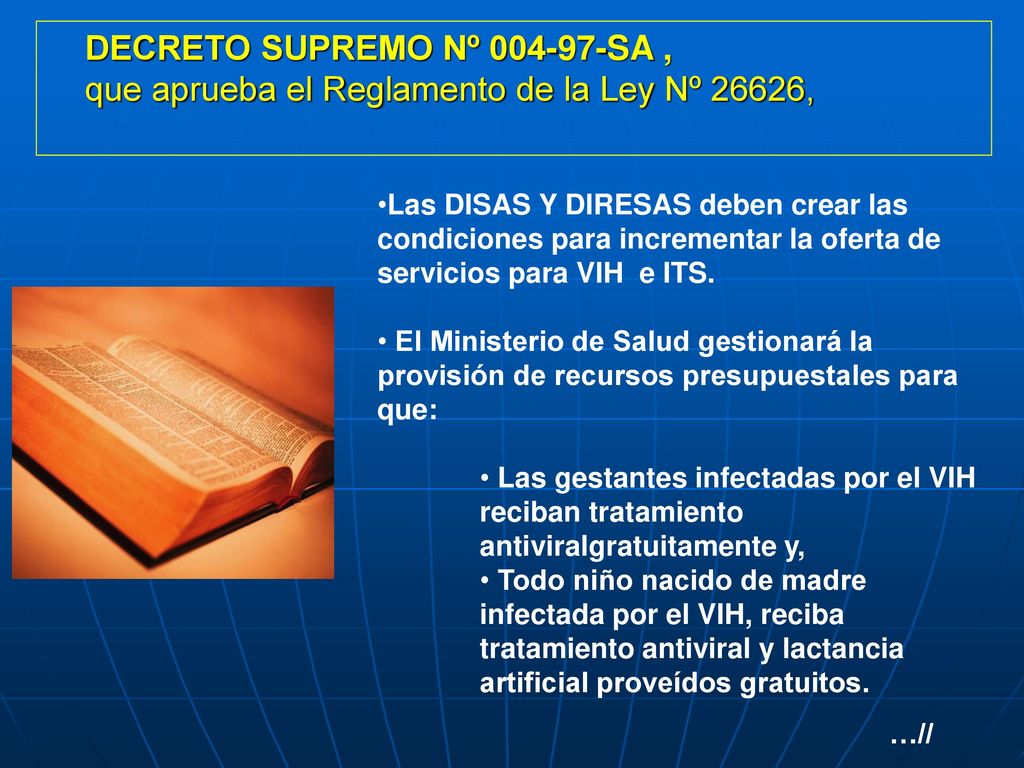 DECRETO SUPREMO Nº 004-97-SA ,
que aprueba el Reglamento de la Ley Nº 26626,

•Las DISAS Y DIRESAS deben crear las condiciones para incrementar la oferta de servicios para VIH e ITS.

• El Ministerio de Salud gestionará la provisión de recursos presupuestales para que:

• Las gestantes infectadas por el VIH reciban tratamiento antiviralgratuitamente y,
• Todo niño nacido de madre infectada por el VIH, reciba tratamiento antiviral y lactancia artificial proveídos gratuitos.

…//